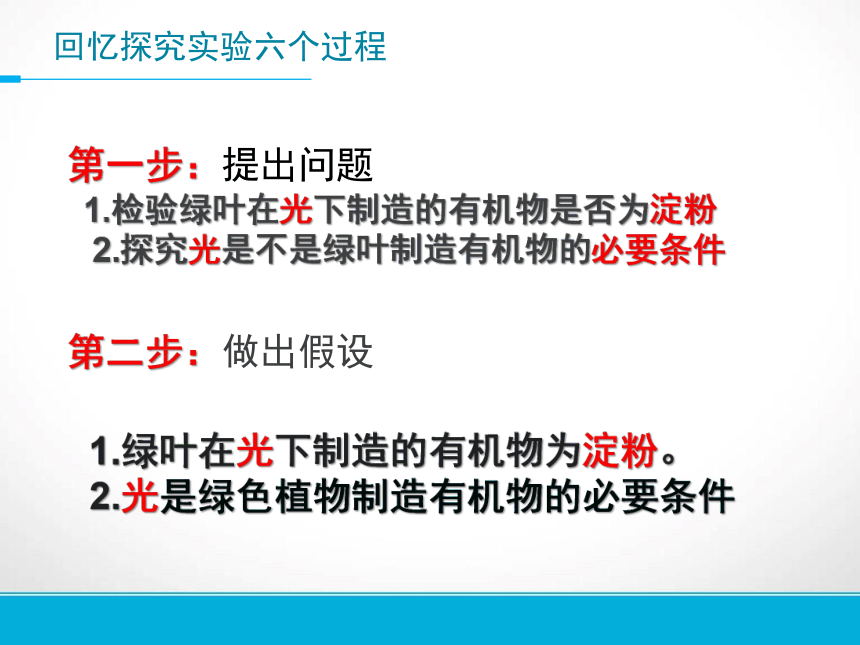 回忆探究实验六个过程

第一步：提出问题
1.检验绿叶在光下制造的有机物是否为淀粉
2.探究光是不是绿叶制造有机物的必要条件

第二步：做出假设

1.绿叶在光下制造的有机物为淀粉。
2.光是绿色植物制造有机物的必要条件